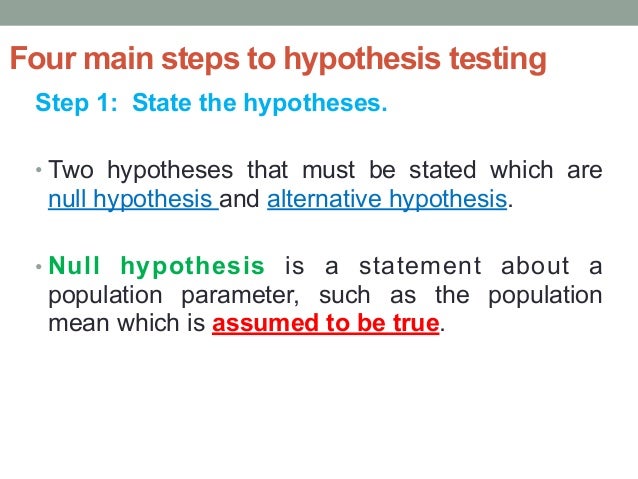 Four main steps to hypothesis testing

Step 1: State the hypotheses.

• Two hypotheses that must be stated which are null hypothesis and alternative hypothesis.

• Null hypothesis is a statement about a population parameter, such as the population mean which is assumed to be true.